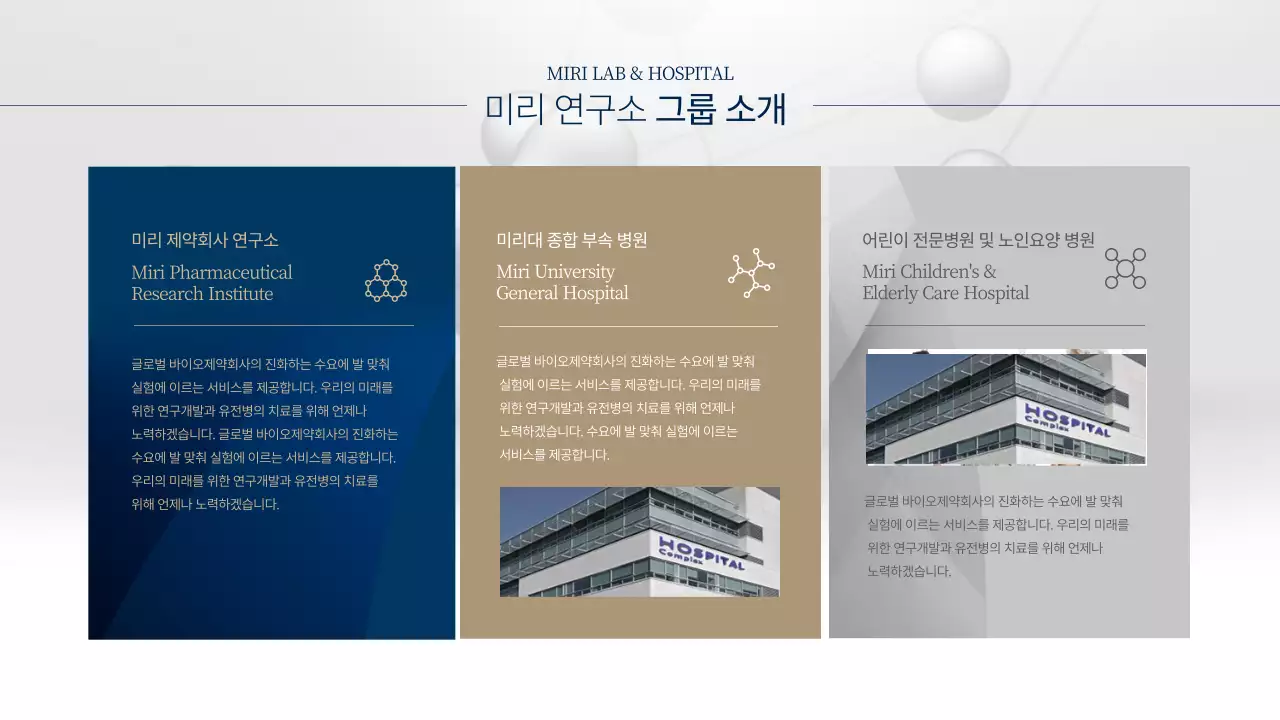 MIRI LAB & HOSPITAL

미리 연구소 그룹 소개

미리 제약회사 연구소

Miri Pharmaceutical Research Institute

글로벌 바이오제약회사의 진화하는 수요에 발 맞춰 실험에 이르는 서비스를 제공합니다. 우리의 미래를 위한 연구개발과 유전병의 치료를 위해 언제나 노력하겠습니다. 글로벌 바이오제약회사의 진화하는 수요에 발 맞춰 실험에 이르는 서비스를 제공합니다. 우리의 미래를 위한 연구개발과 유전병의 치료를 위해 언제나 노력하겠습니다.

미리대 종합 부속 병원

Miri University General Hospital

글로벌 바이오제약회사의 진화하는 수요에 발 맞춰 실험에 이르는 서비스를 제공합니다. 우리의 미래를 위한 연구개발과 유전병의 치료를 위해 언제나 노력하겠습니다. 수요에 발 맞춰 실험에 이르는 서비스를 제공합니다.

HOSPITAL Complex

어린이 전문병원 및 노인요양 병원

Miri Children's & Elderly Care Hospital

HOSPITAL Complex

글로벌 바이오제약회사의 진화하는 수요에 발 맞춰 실험에 이르는 서비스를 제공합니다. 우리의 미래를 위한 연구개발과 유전병의 치료를 위해 언제나 노력하겠습니다.